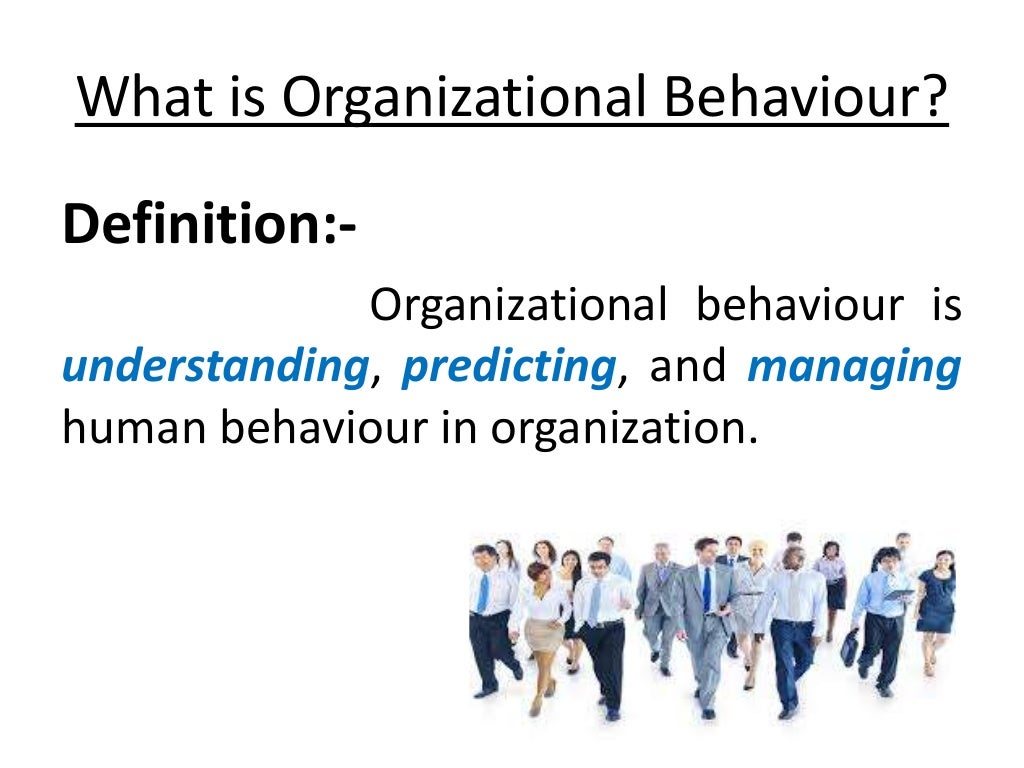 What is Organizational Behaviour?

Definition:-

Organizational behaviour is understanding, predicting, and managing human behaviour in organization.